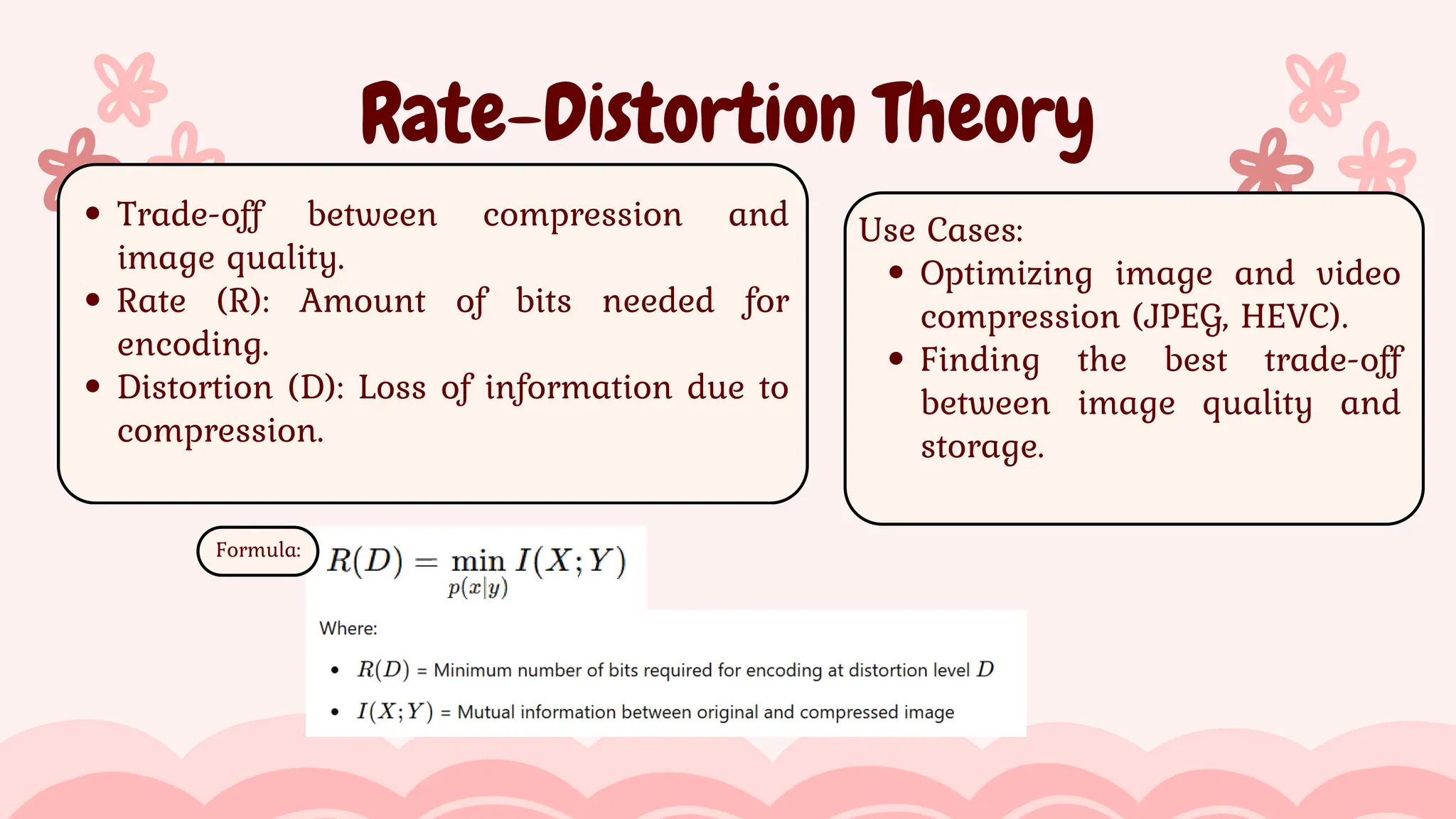 Rate-Distortion Theory

- Trade-off between compression and image quality.
- Rate (R): Amount of bits needed for encoding.
- Distortion (D): Loss of information due to compression.

Use Cases:
- Optimizing image and video compression (JPEG, HEVC).
- Finding the best trade-off between image quality and storage.

Formula: $R(D) = \min_{p(x|y)} I(X;Y)$

Where:
- $R(D)$ = Minimum number of bits required for encoding at distortion level $D$
- $I(X;Y)$ = Mutual information between original and compressed image